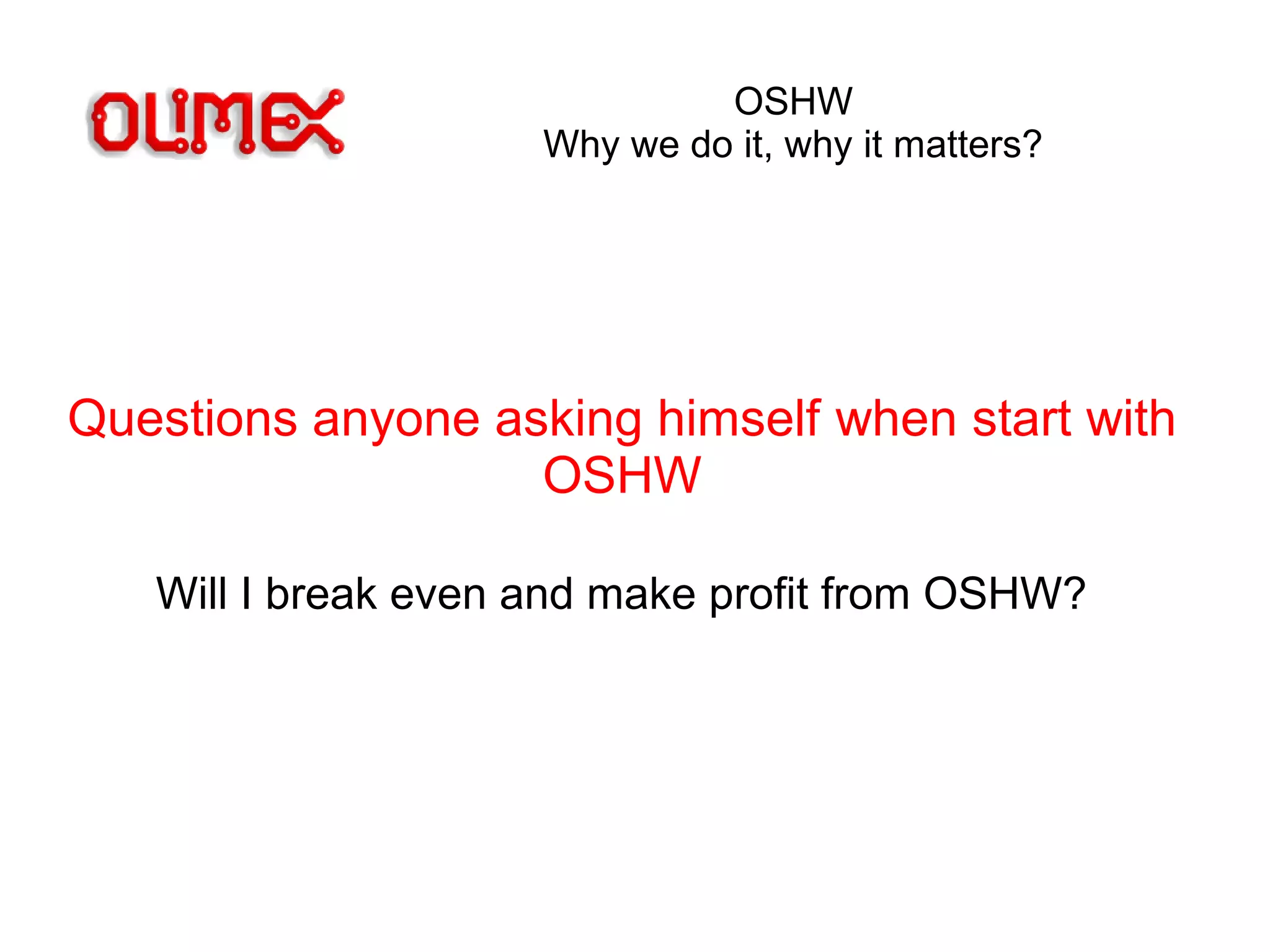 OLIMEX

OSHW
Why we do it, why it matters?

Questions anyone asking himself when start with OSHW

Will I break even and make profit from OSHW?